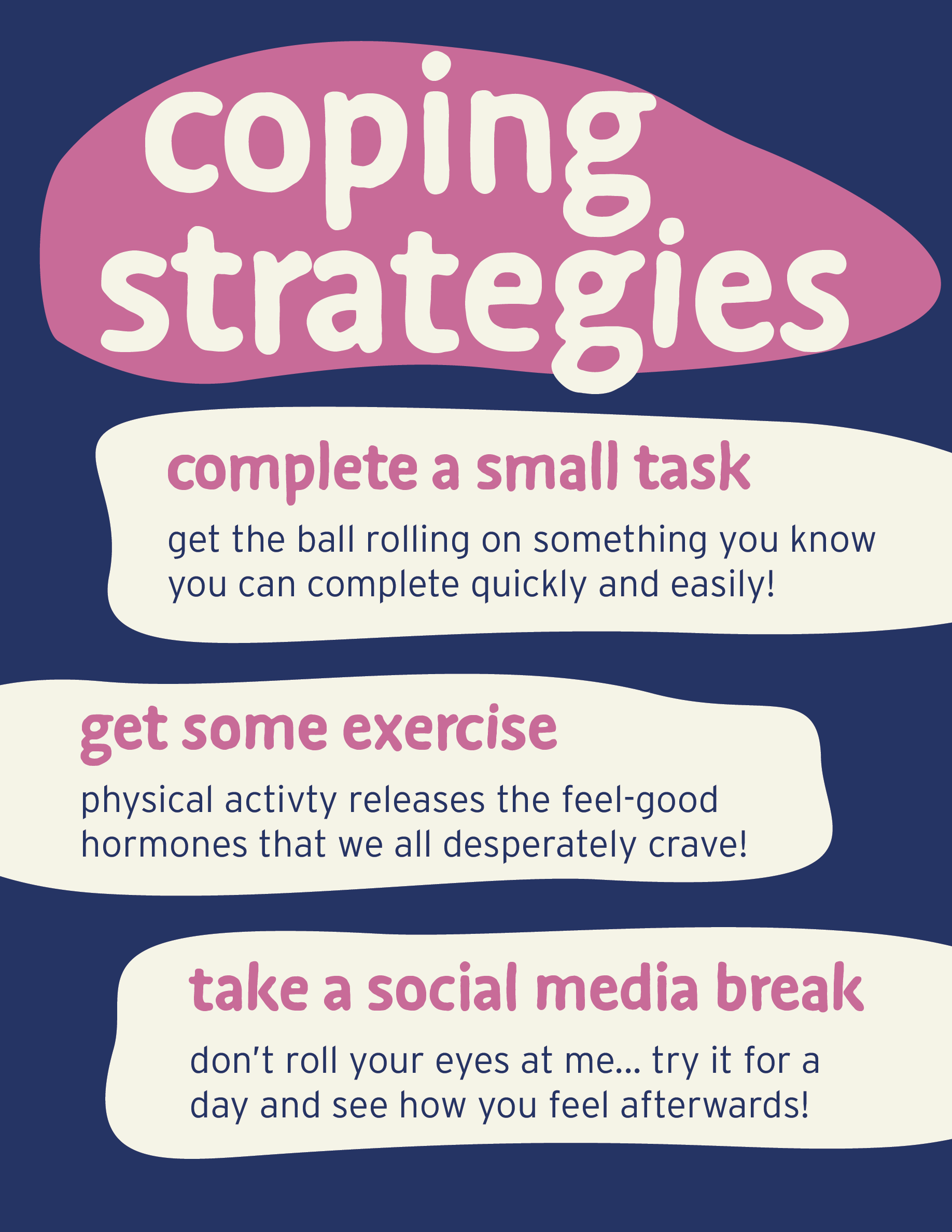 coping strategies

complete a small task

get the ball rolling on something you know you can complete quickly and easily!

get some exercise

physical activty releases the feel-good hormones that we all desperately crave!

take a social media break

don't roll your eyes at me... try it for a day and see how you feel afterwards!